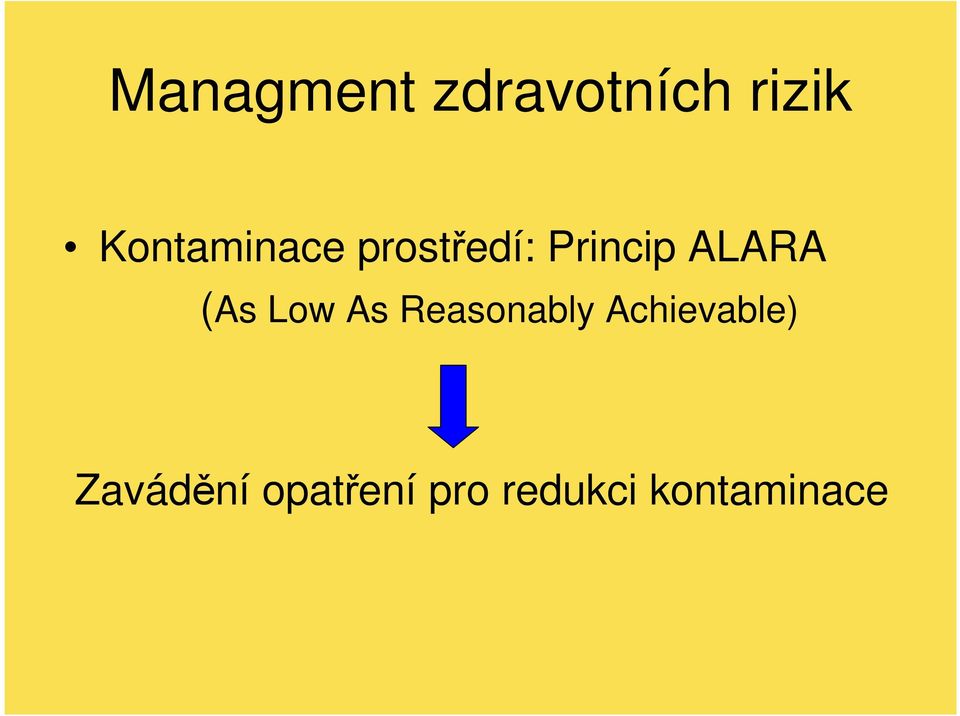 Managment zdravotních rizik

• Kontaminace prostředí: Princip ALARA
(As Low As Reasonably Achievable)

Zavádění opatření pro redukci kontaminace